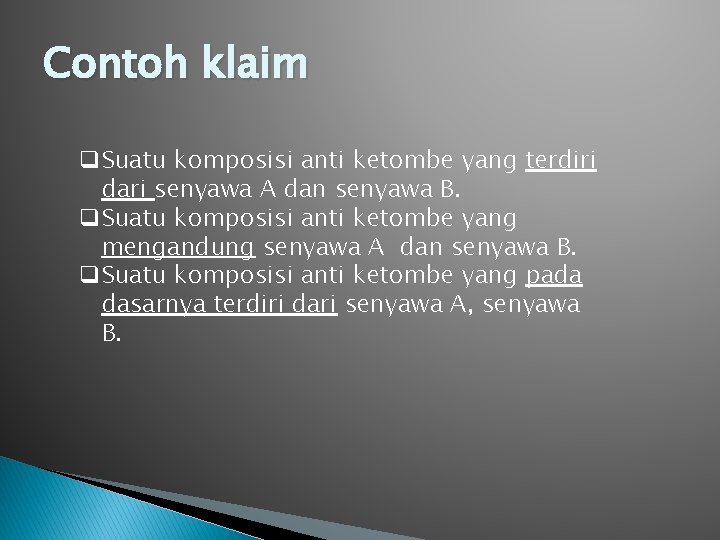 Contoh klaim

❑ Suatu komposisi anti ketombe yang terdiri dari senyawa A dan senyawa B.
❑ Suatu komposisi anti ketombe yang mengandung senyawa A dan senyawa B.
❑ Suatu komposisi anti ketombe yang pada dasarnya terdiri dari senyawa A, senyawa B.